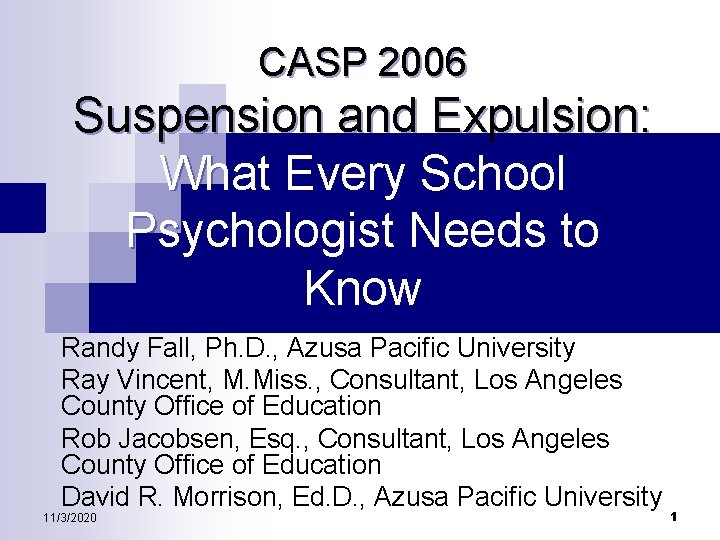 CASP 2006
Suspension and Expulsion: What Every School Psychologist Needs to Know

Randy Fall, Ph.D., Azusa Pacific University

Ray Vincent, M.Miss., Consultant, Los Angeles County Office of Education

Rob Jacobsen, Esq., Consultant, Los Angeles County Office of Education

David R. Morrison, Ed.D., Azusa Pacific University

11/3/2020

1